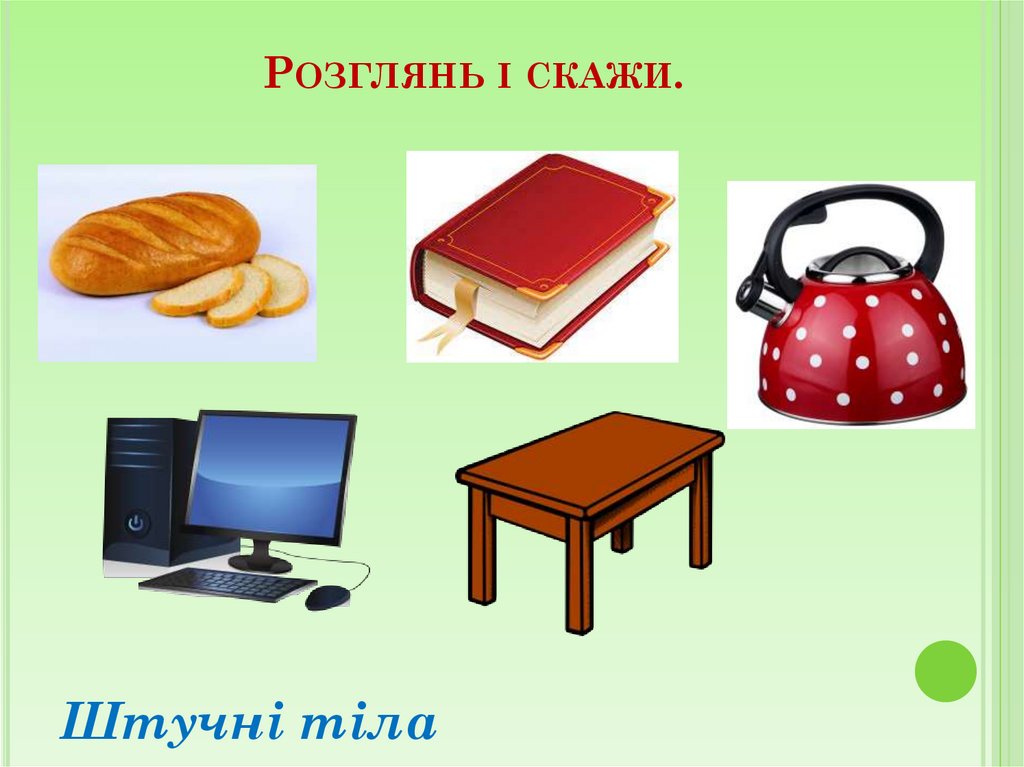 Розглянь і скажи.

Штучні тіла